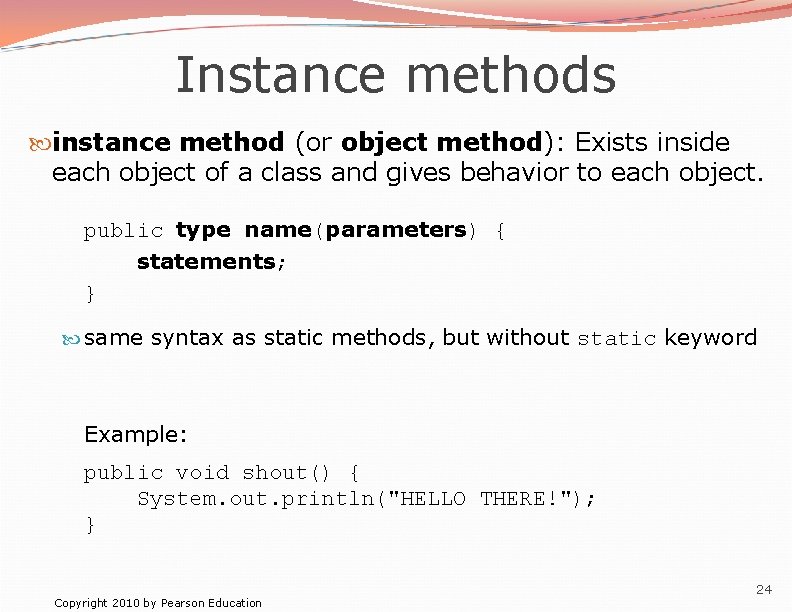 Instance methods

instance method (or object method): Exists inside each object of a class and gives behavior to each object.

public type name(parameters) {
    statements;
}

same syntax as static methods, but without static keyword

Example:

public void shout() {
    System.out.println("HELLO THERE!");
}

24

Copyright 2010 by Pearson Education